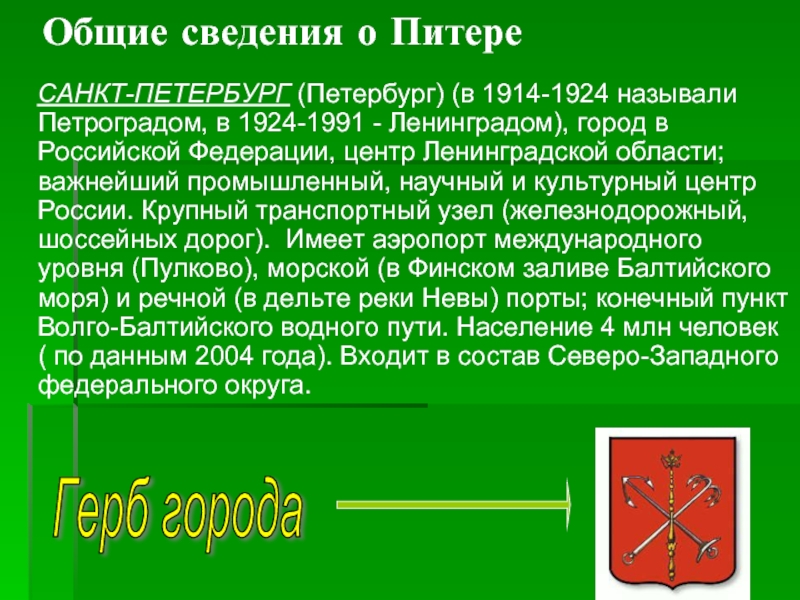 Общие сведения о Питере

САНКТ-ПЕТЕРБУРГ (Петербург) (в 1914-1924 называли Петроградом, в 1924-1991 - Ленинградом), город в Российской Федерации, центр Ленинградской области; важнейший промышленный, научный и культурный центр России. Крупный транспортный узел (железнодорожный, шоссейных дорог). Имеет аэропорт международного уровня (Пулково), морской (в Финском заливе Балтийского моря) и речной (в дельте реки Невы) порты; конечный пункт Волго-Балтийского водного пути. Население 4 млн человек ( по данным 2004 года). Входит в состав Северо-Западного федерального округа.

Герб города